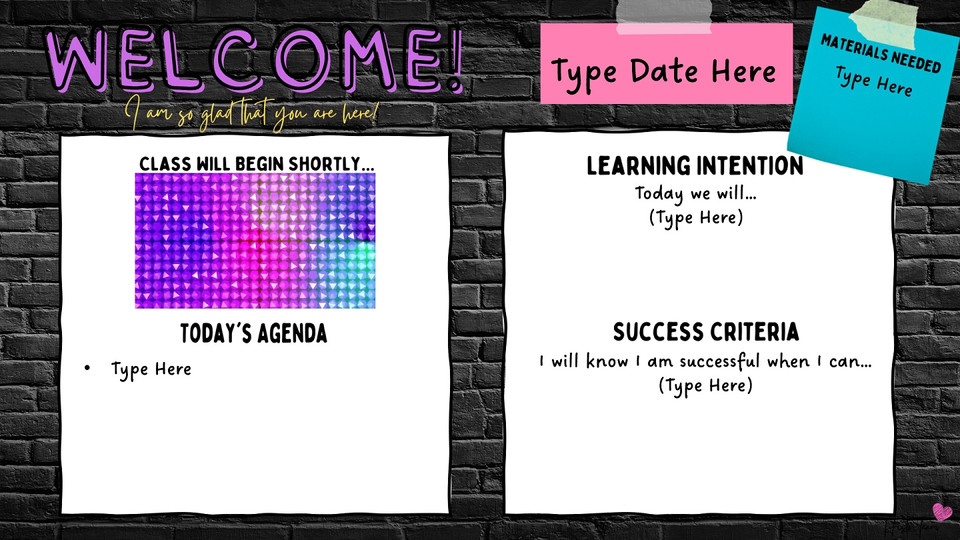 WELCOME!

I am so glad that you are here!

Type Date Here

MATERIALS NEEDED
Type Here

CLASS WILL BEGIN SHORTLY...

TODAY'S AGENDA

• Type Here

LEARNING INTENTION
Today we will...
(Type Here)

SUCCESS CRITERIA
I will know I am successful when I can...
(Type Here)